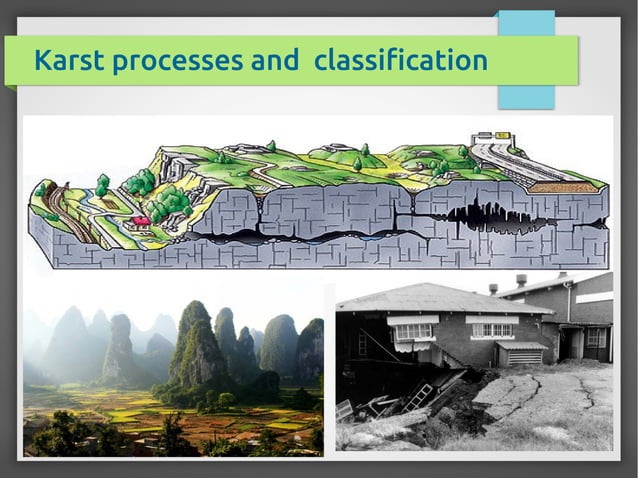 Karst processes and classification